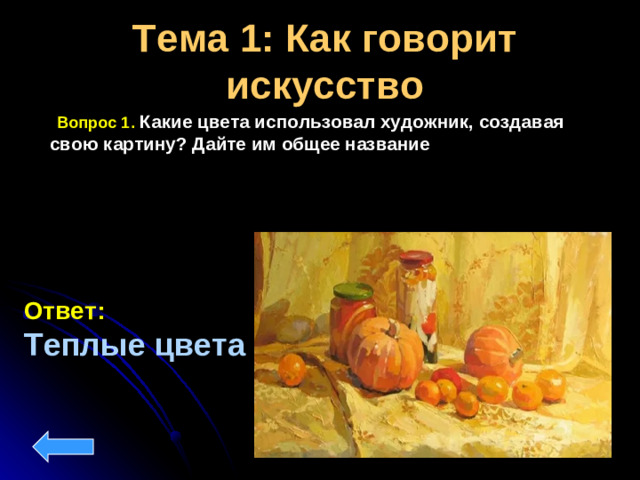 Тема 1: Как говорит искусство

Вопрос 1. Какие цвета использовал художник, создавая свою картину? Дайте им общее название

Ответ:
Теплые цвета